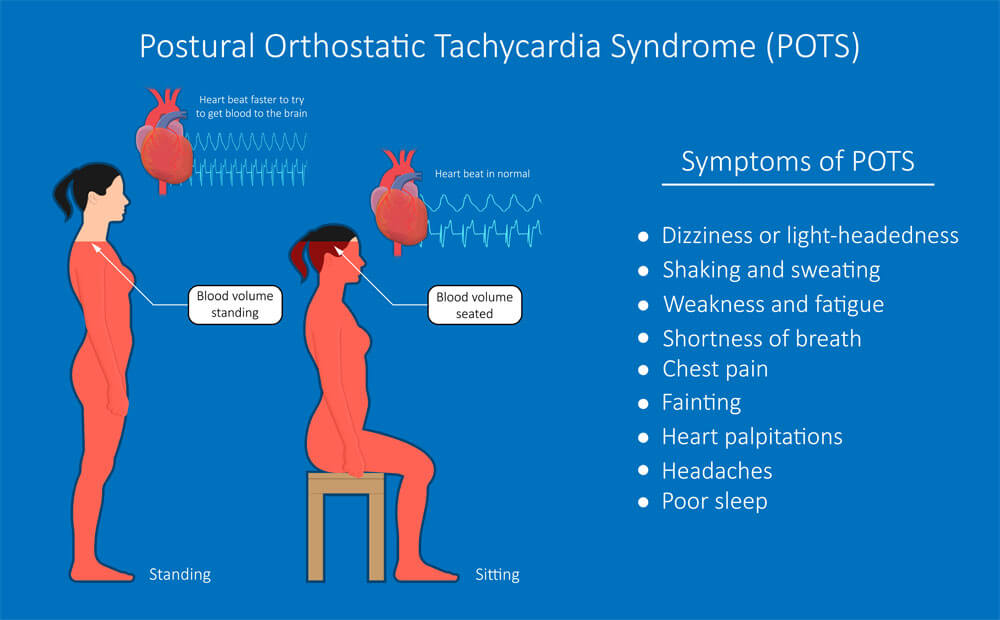 Postural Orthostatic Tachycardia Syndrome (POTS)

Heart beat faster to try to get blood to the brain

Heart beat in normal

Blood volume standing

Blood volume seated

Standing

Sitting

Symptoms of POTS

- Dizziness or light-headedness
- Shaking and sweating
- Weakness and fatigue
- Shortness of breath
- Chest pain
- Fainting
- Heart palpitations
- Headaches
- Poor sleep